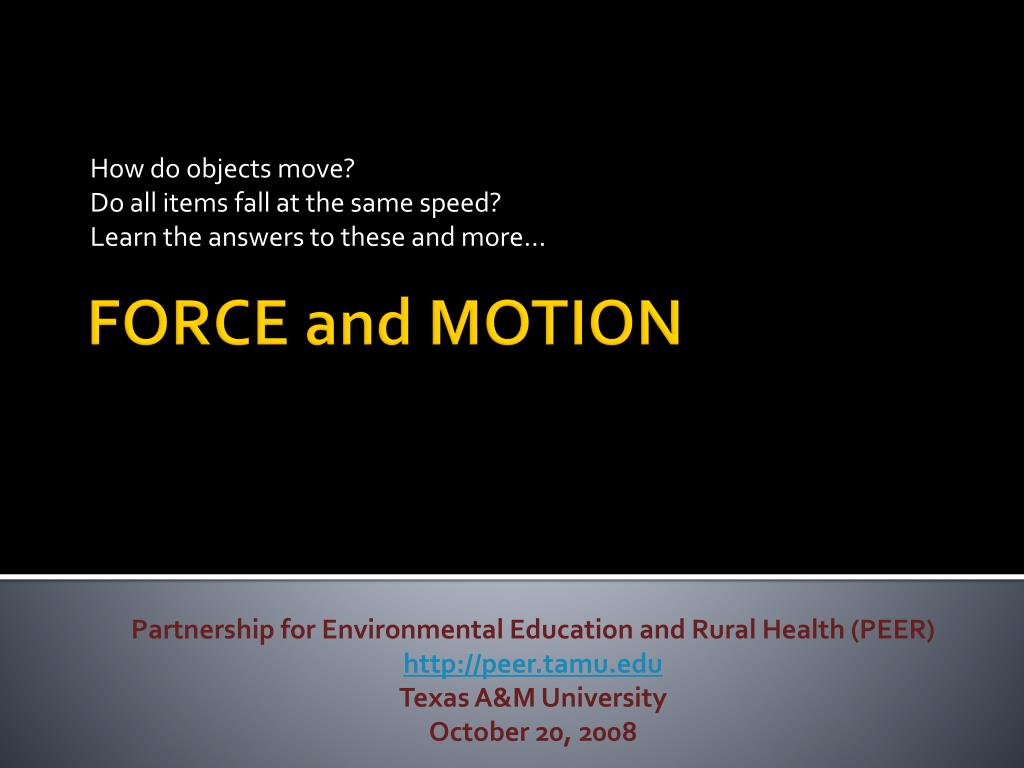 How do objects move?
Do all items fall at the same speed?
Learn the answers to these and more…

FORCE and MOTION

Partnership for Environmental Education and Rural Health (PEER)
http://peer.tamu.edu
Texas A&M University
October 20, 2008